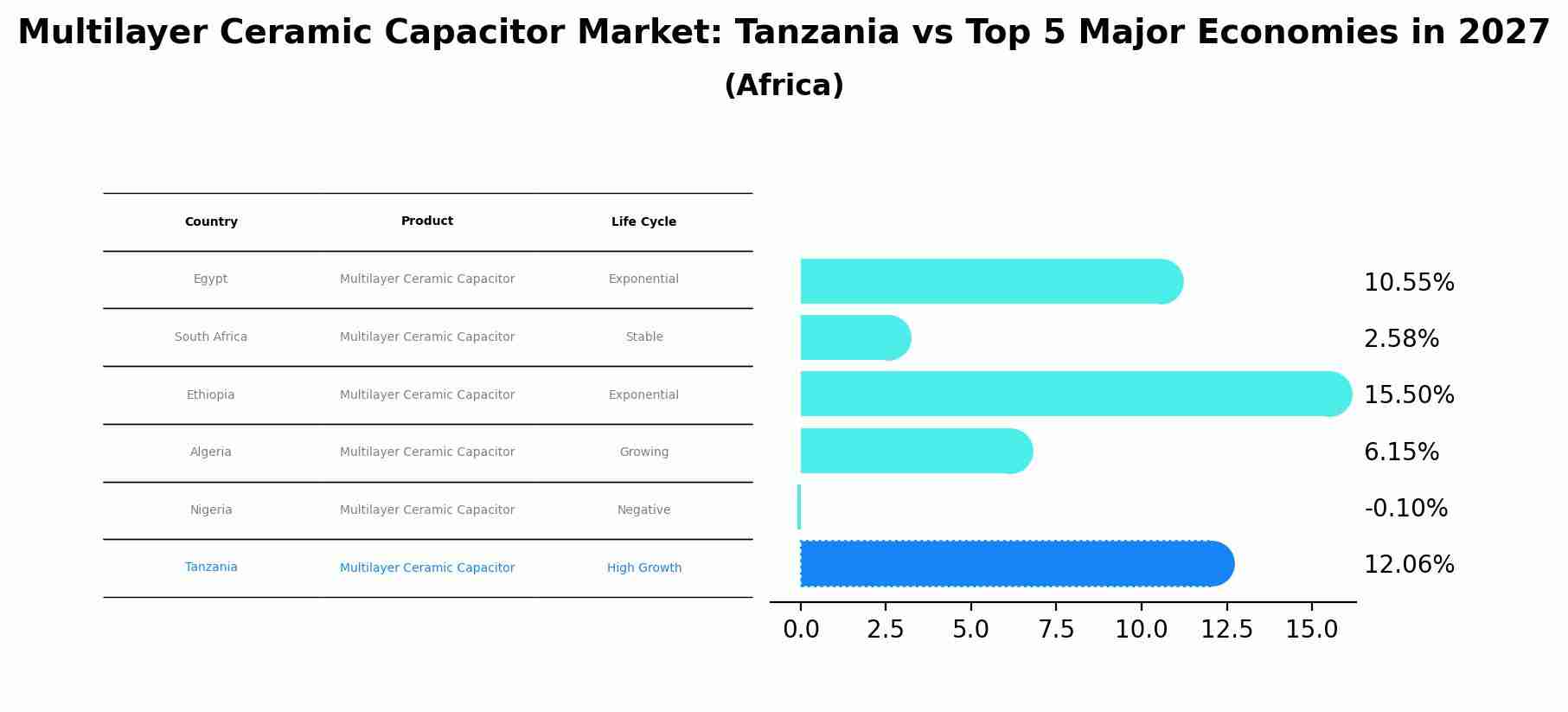 Multilayer Ceramic Capacitor Market: Tanzania vs Top 5 Major Economies in 2027
(Africa)

| Country | Product | Life Cycle |
|---|---|---|
| Egypt | Multilayer Ceramic Capacitor | Exponential |
| South Africa | Multilayer Ceramic Capacitor | Stable |
| Ethiopia | Multilayer Ceramic Capacitor | Exponential |
| Algeria | Multilayer Ceramic Capacitor | Growing |
| Nigeria | Multilayer Ceramic Capacitor | Negative |
| Tanzania | Multilayer Ceramic Capacitor | High Growth |

10.55%
2.58%
15.50%
6.15%
-0.10%
12.06%

0.0 2.5 5.0 7.5 10.0 12.5 15.0